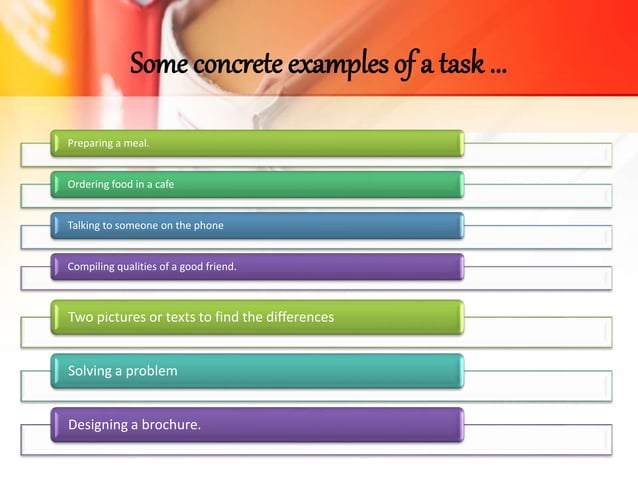 Some concrete examples of a task ...

Preparing a meal.

Ordering food in a cafe

Talking to someone on the phone

Compiling qualities of a good friend.

Two pictures or texts to find the differences

Solving a problem

Designing a brochure.